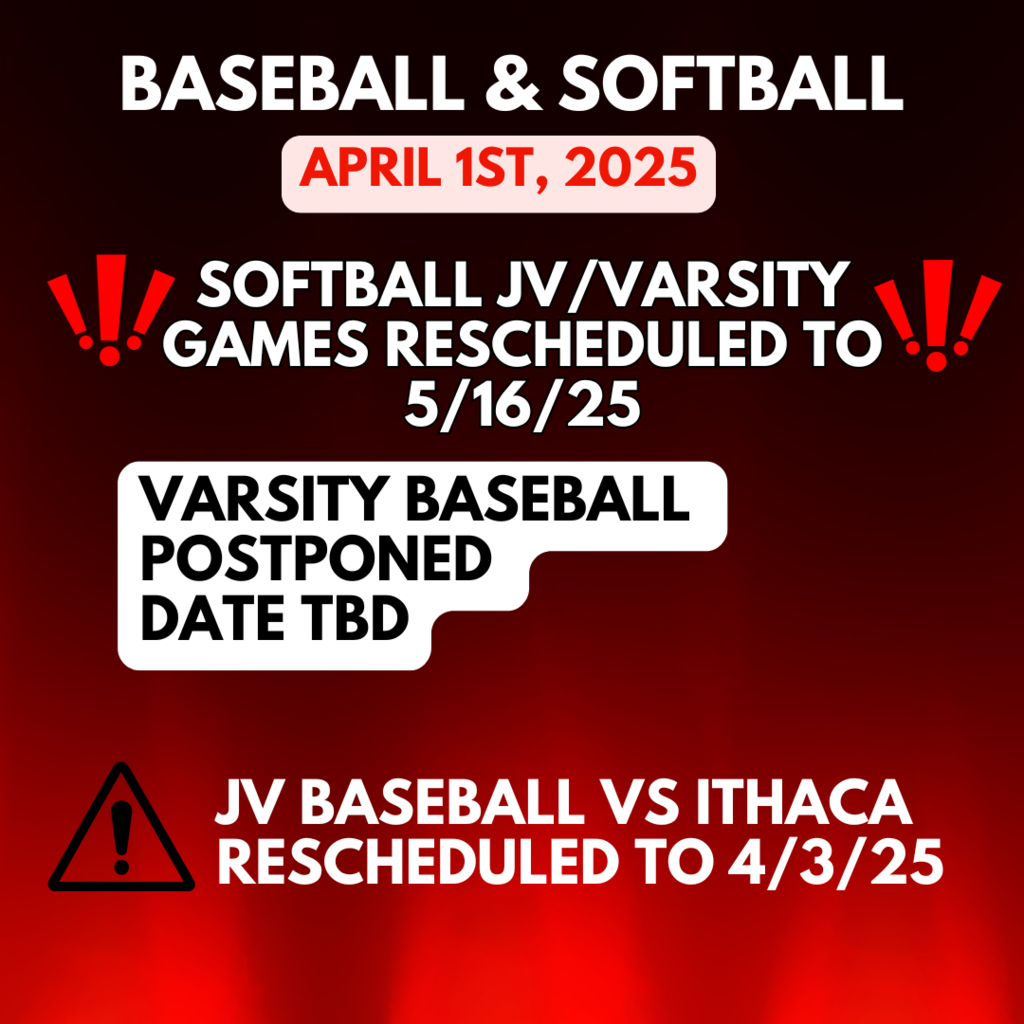 BASEBALL & SOFTBALL

APRIL 1ST, 2025

SOFTBALL JV/VARSITY GAMES RESCHEDULED TO 5/16/25

VARSITY BASEBALL POSTPONED DATE TBD

JV BASEBALL VS ITHACA RESCHEDULED TO 4/3/25